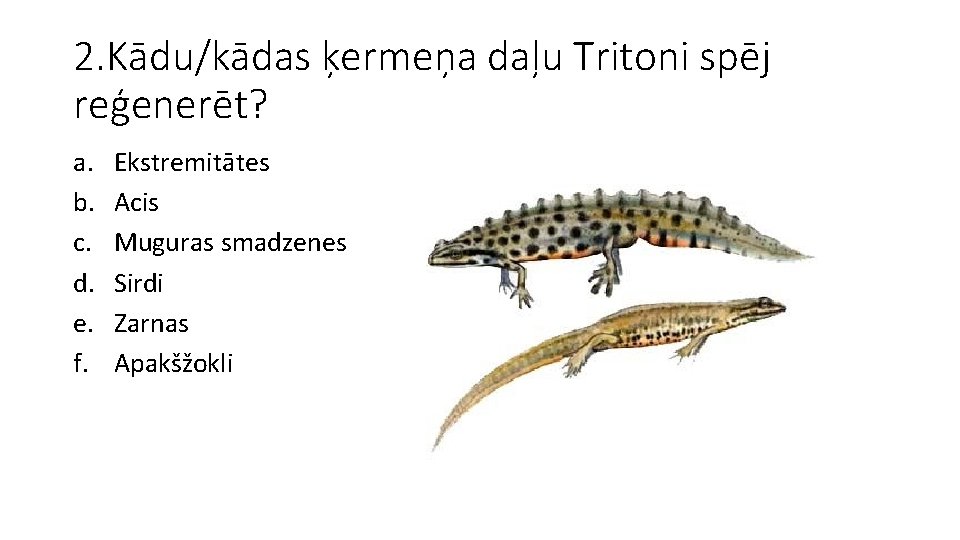 2.Kādu/kādas ķermeņa daļu Tritoni spēj reģenerēt?

a. Ekstremitātes
b. Acis
c. Muguras smadzenes
d. Sirdi
e. Zarnas
f. Apakšžokli